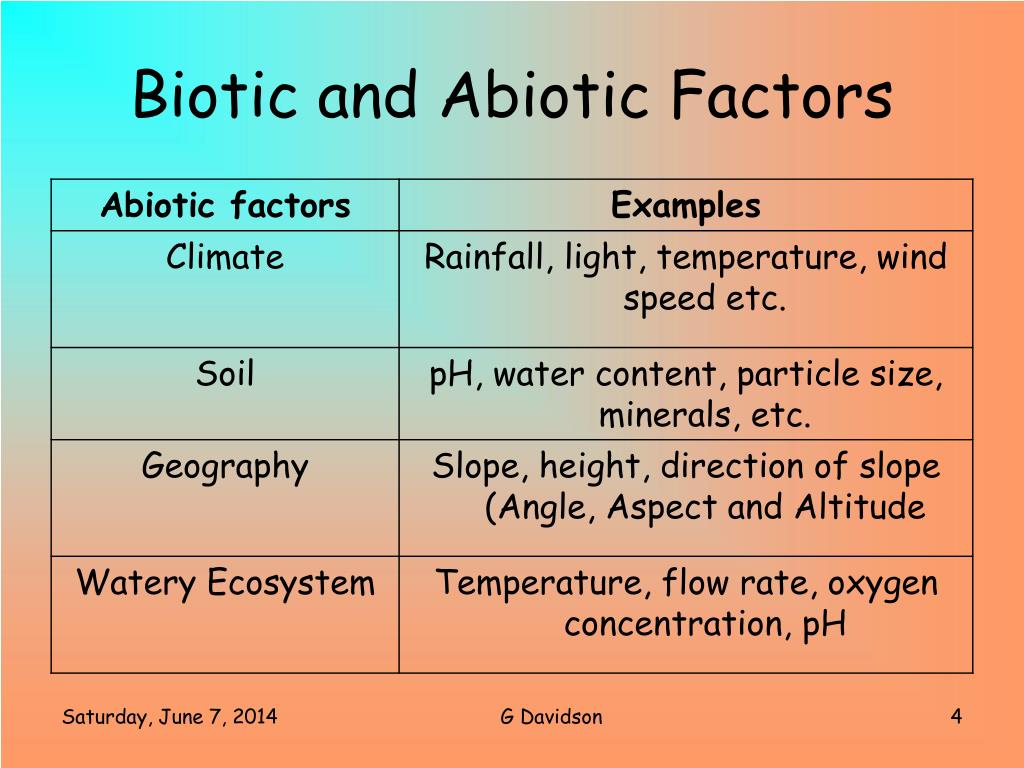 Biotic and Abiotic Factors

| Abiotic factors | Examples |
|---|---|
| Climate | Rainfall, light, temperature, wind speed etc. |
| Soil | pH, water content, particle size, minerals, etc. |
| Geography | Slope, height, direction of slope (Angle, Aspect and Altitude |
| Watery Ecosystem | Temperature, flow rate, oxygen concentration, pH |

Saturday, June 7, 2014
G Davidson
4